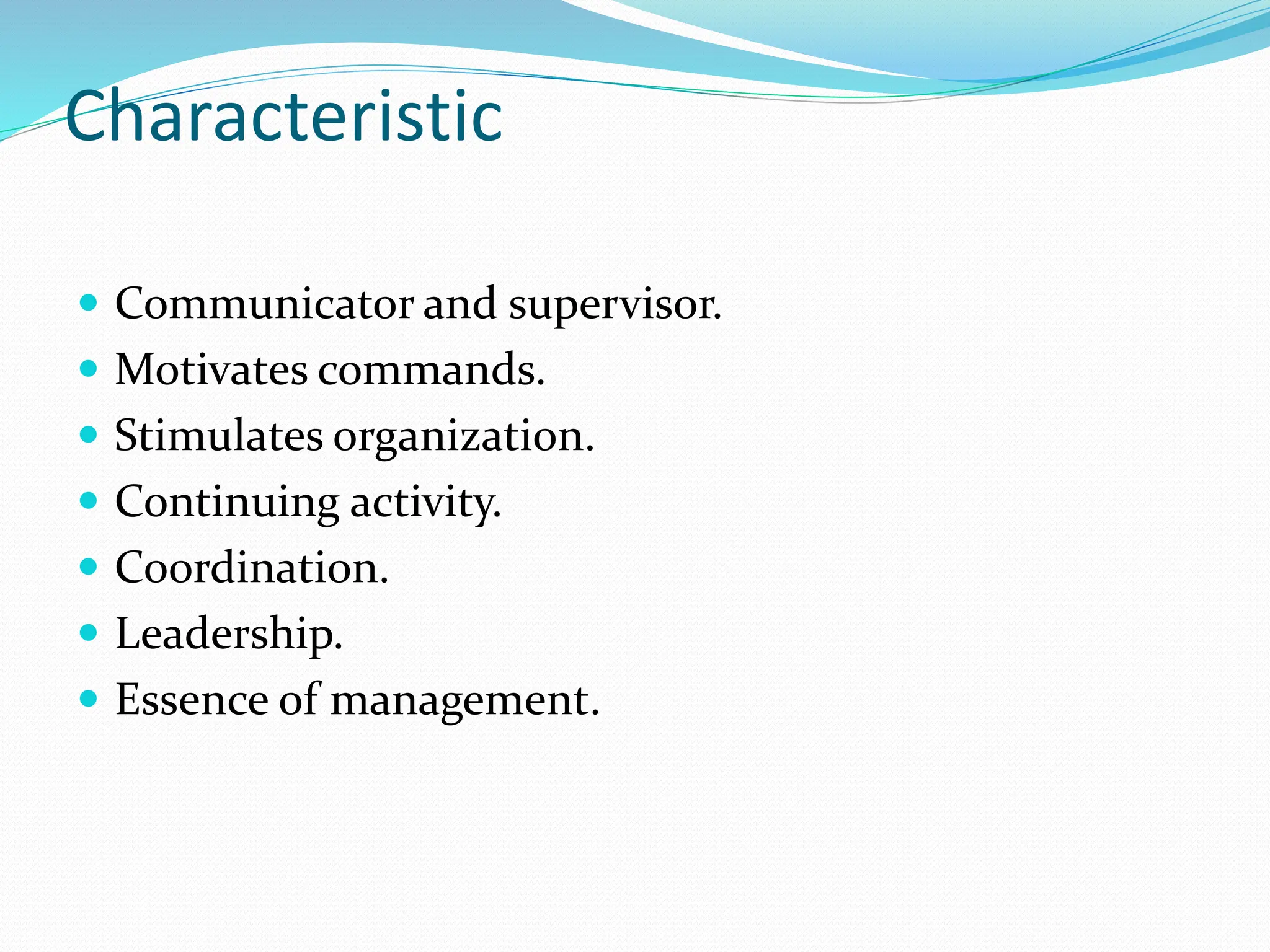 Characteristic

- Communicator and supervisor.
- Motivates commands.
- Stimulates organization.
- Continuing activity.
- Coordination.
- Leadership.
- Essence of management.